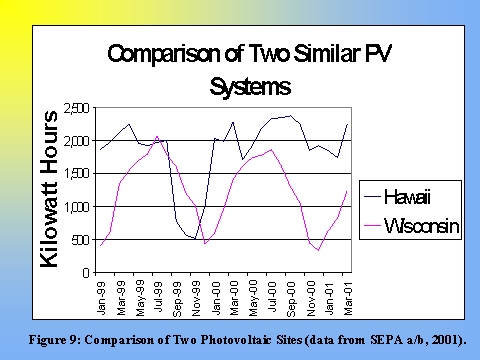 Comparison of Two Similar PV Systems

Kilowatt Hours

2,500
2,000
1,500
1,000
500
0

Jan-99
Mar-99
May-99
Jul-99
Sep-99
Nov-99
Jan-00
Mar-00
May-00
Jul-00
Sep-00
Nov-00
Jan-01
Mar-01

Hawaii
Wisconsin

Figure 9: Comparison of Two Photovoltaic Sites (data from SEPA a/b, 2001).